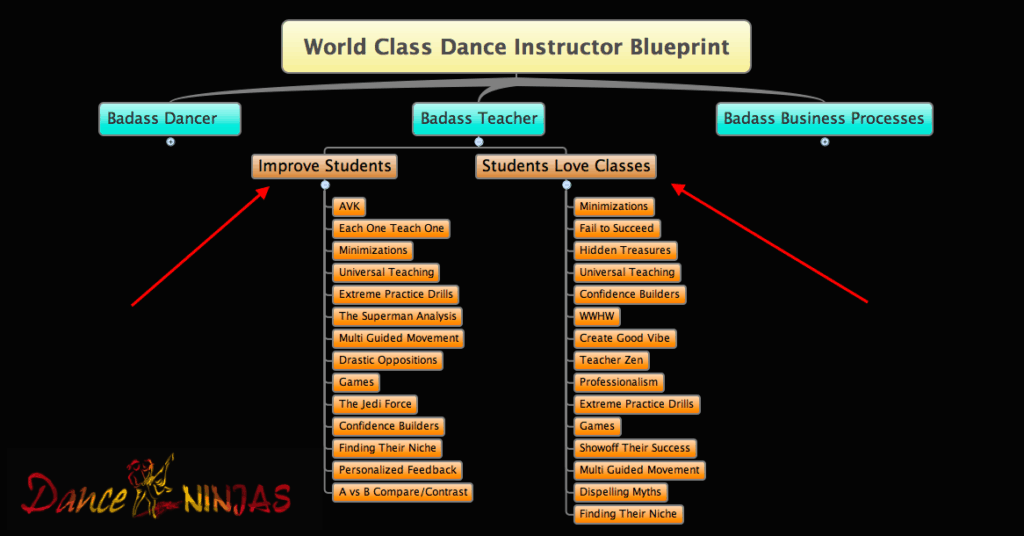 World Class Dance Instructor Blueprint

Badass Dancer

Badass Teacher

Badass Business Processes

Improve Students

AVK
Each One Teach One
Minimizations
Universal Teaching
Extreme Practice Drills
The Superman Analysis
Multi Guided Movement
Drastic Oppositions
Games
The Jedi Force
Confidence Builders
Finding Their Niche
Personalized Feedback
A vs B Compare/Contrast

Students Love Classes

Minimizations
Fail to Succeed
Hidden Treasures
Universal Teaching
Confidence Builders
WWHW
Create Good Vibe
Teacher Zen
Professionalism
Extreme Practice Drills
Games
Showoff Their Success
Multi Guided Movement
Dispelling Myths
Finding Their Niche

Dance NINJAS